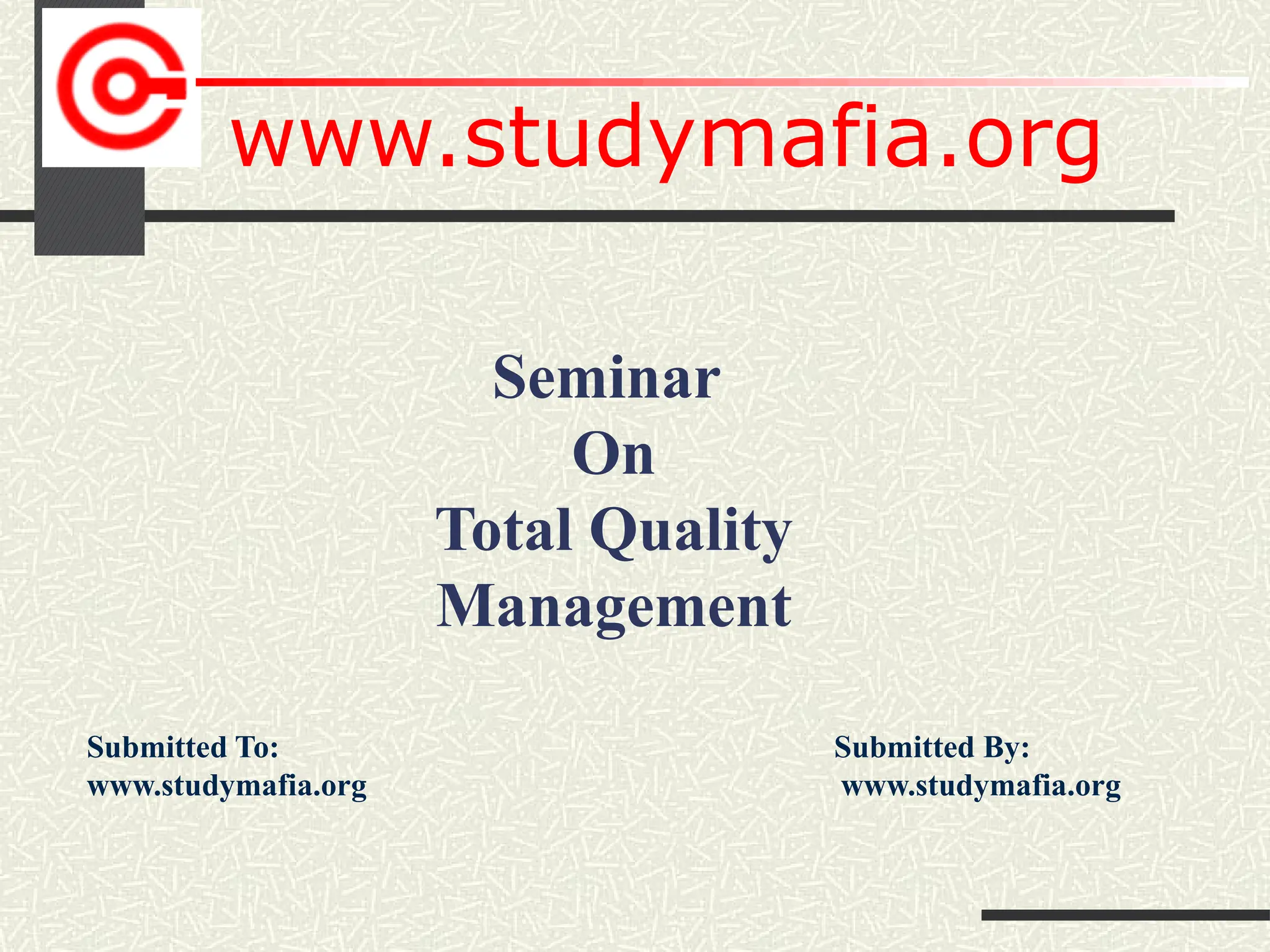 www.studymafia.org

Seminar
On
Total Quality
Management

Submitted To:
www.studymafia.org

Submitted By:
www.studymafia.org